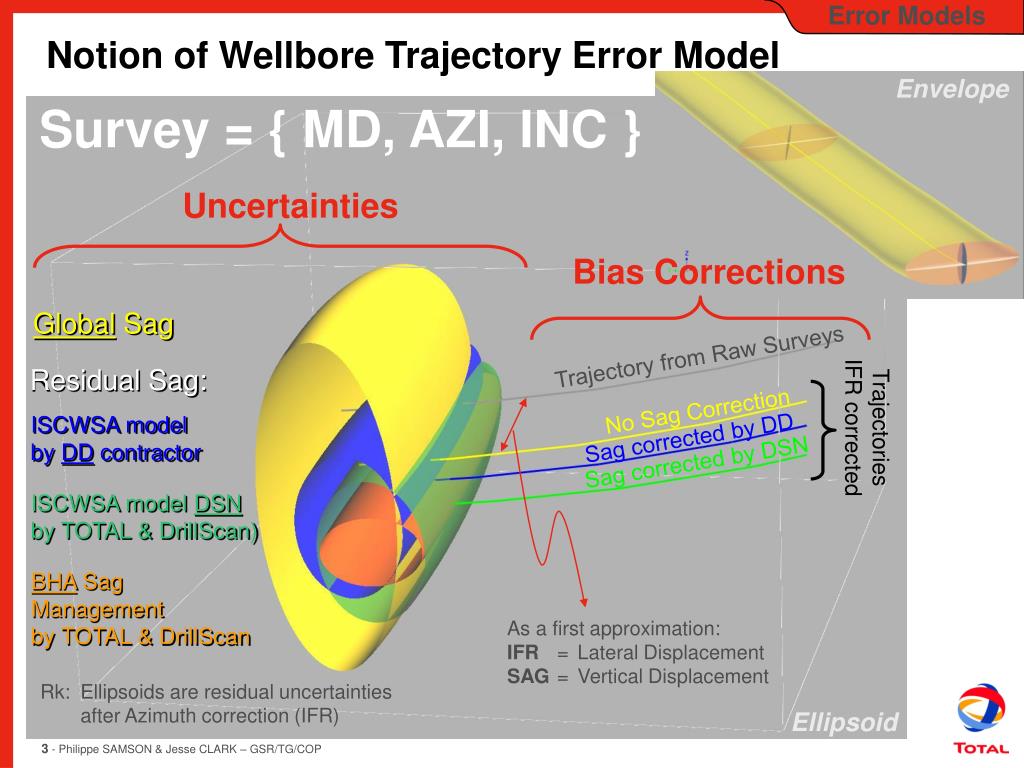 Error Models

Notion of Wellbore Trajectory Error Model

Envelope

Survey = { MD, AZI, INC }

Uncertainties

Bias Corrections

Global Sag

Residual Sag:

ISCWSA model by DD contractor

ISCWSA model DSN by TOTAL & DrillScan)

BHA Sag Management by TOTAL & DrillScan

Trajectory from Raw Surveys

No Sag Correction

Sag corrected by DD

Sag corrected by DSN

Trajectories IFR corrected

As a first approximation:
IFR = Lateral Displacement
SAG = Vertical Displacement

Rk: Ellipsoids are residual uncertainties after Azimuth correction (IFR)

Ellipsoid

3 - Philippe SAMSON & Jesse CLARK – GSR/TG/COP

TOTAL